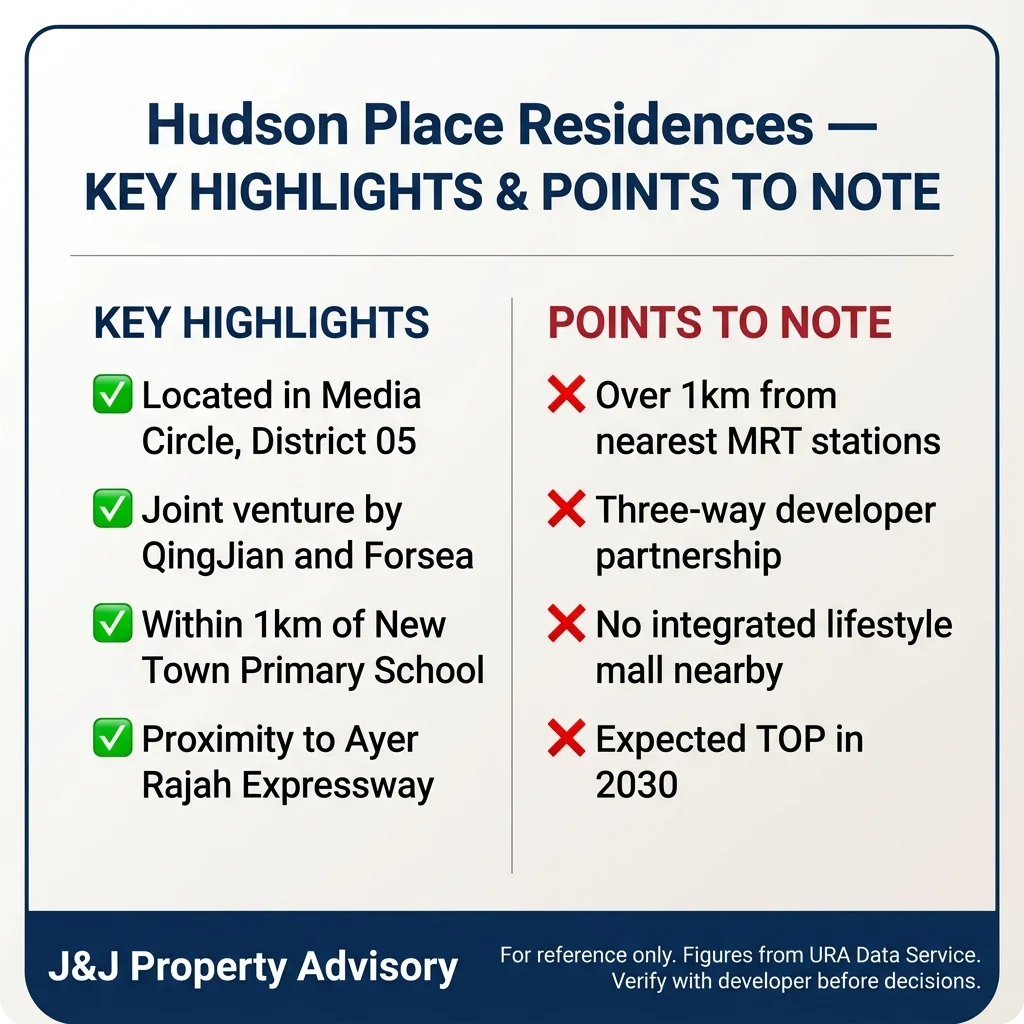 Hudson Place Residences —
KEY HIGHLIGHTS & POINTS TO NOTE

KEY HIGHLIGHTS

✅ Located in Media Circle, District 05

✅ Joint venture by QingJian and Forsea

✅ Within 1km of New Town Primary School

✅ Proximity to Ayer Rajah Expressway

POINTS TO NOTE

❌ Over 1km from nearest MRT stations

❌ Three-way developer partnership

❌ No integrated lifestyle mall nearby

❌ Expected TOP in 2030

J&J Property Advisory

For reference only. Figures from URA Data Service. Verify with developer before decisions.